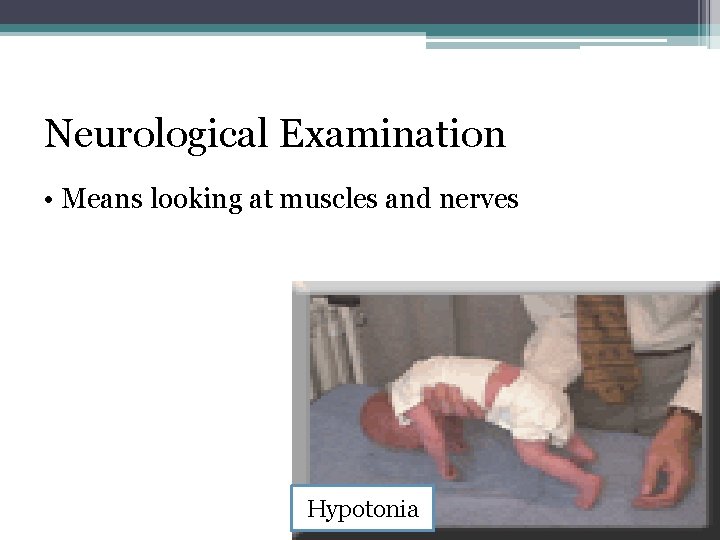 Neurological Examination

• Means looking at muscles and nerves

Hypotonia